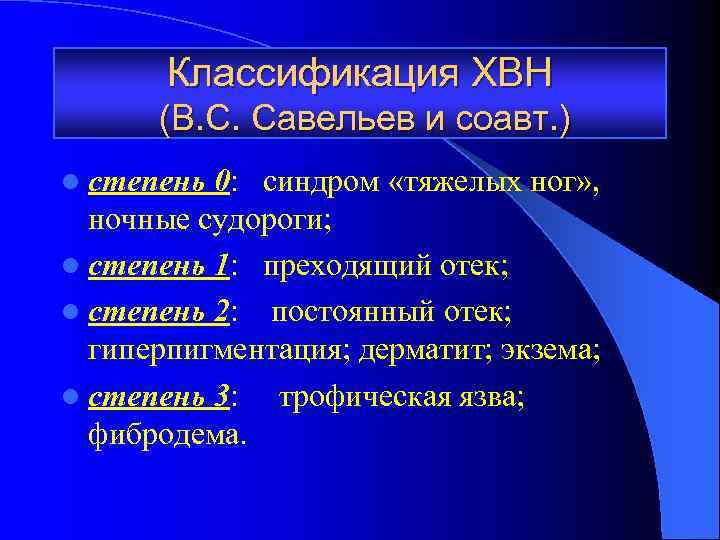 Классификация ХВН
(В.С. Савельев и соавт.)

степень 0: синдром «тяжелых ног», ночные судороги;

степень 1: преходящий отек;

степень 2: постоянный отек; гиперпигментация; дерматит; экзема;

степень 3: трофическая язва; фибродема.